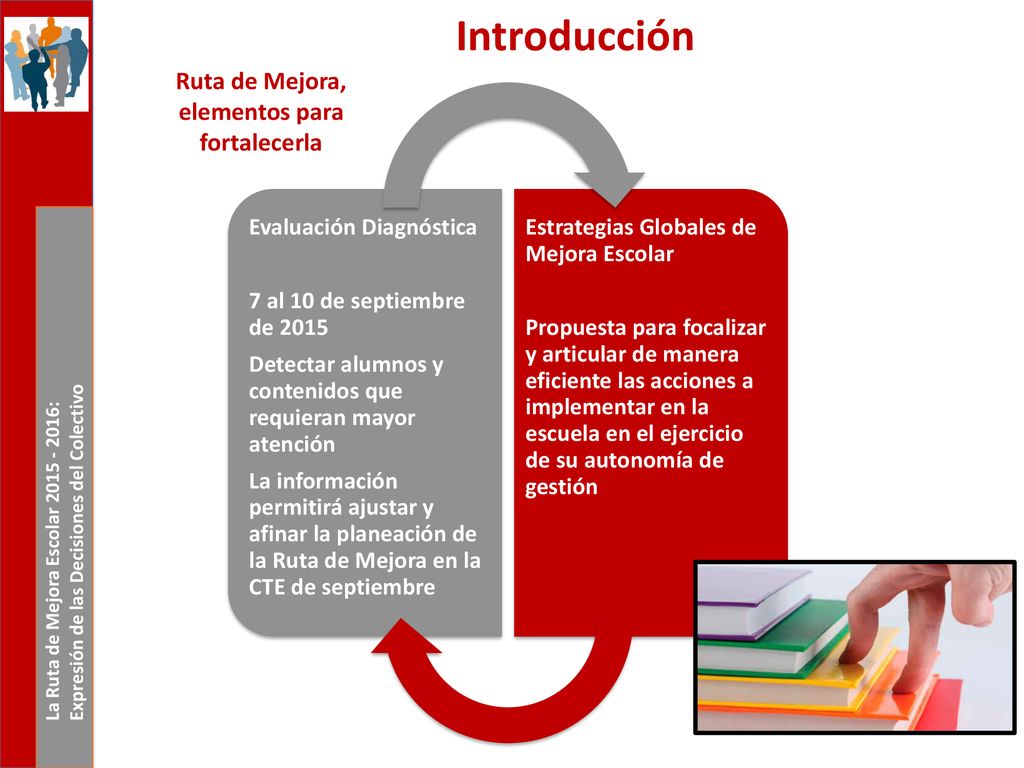 Introducción

Ruta de Mejora, elementos para fortalecerla

Evaluación Diagnóstica

7 al 10 de septiembre de 2015

Detectar alumnos y contenidos que requieran mayor atención

La información permitirá ajustar y afinar la planeación de la Ruta de Mejora en la CTE de septiembre

Estrategias Globales de Mejora Escolar

Propuesta para focalizar y articular de manera eficiente las acciones a implementar en la escuela en el ejercicio de su autonomía de gestión

La Ruta de Mejora Escolar 2015 - 2016: Expresión de las Decisiones del Colectivo